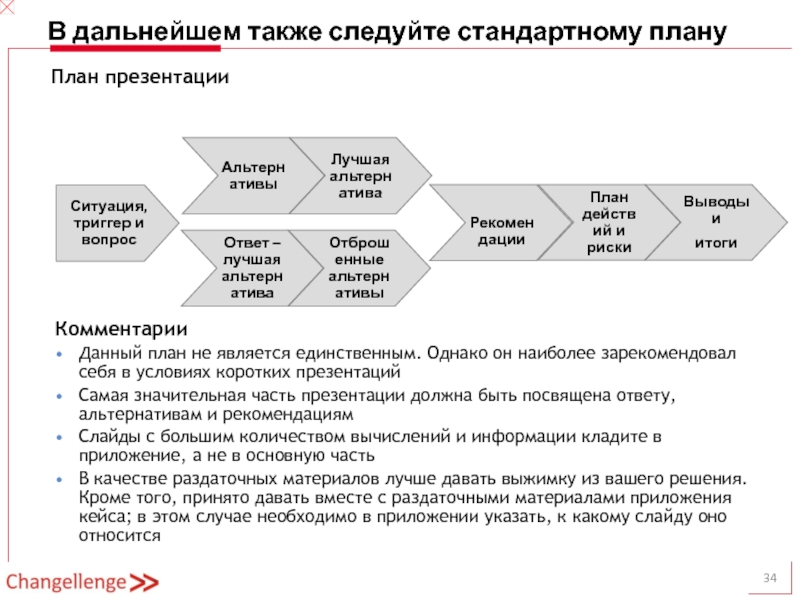 В дальнейшем также следуйте стандартному плану

План презентации

Ситуация, триггер и вопрос

Альтерн ативы

Лучшая альтерн атива

Ответ – лучшая альтерн атива

Отброш енные альтерн ативы

Рекомен дации

План действ ий и риски

Выводы и итоги

Комментарии

• Данный план не является единственным. Однако он наиболее зарекомендовал себя в условиях коротких презентаций

• Самая значительная часть презентации должна быть посвящена ответу, альтернативам и рекомендациям

• Слайды с большим количеством вычислений и информации кладите в приложение, а не в основную часть

• В качестве раздаточных материалов лучше давать выжимку из вашего решения. Кроме того, принято давать вместе с раздаточными материалами приложения кейса; в этом случае необходимо в приложении указать, к какому слайду оно относится

Changellenge >>

34